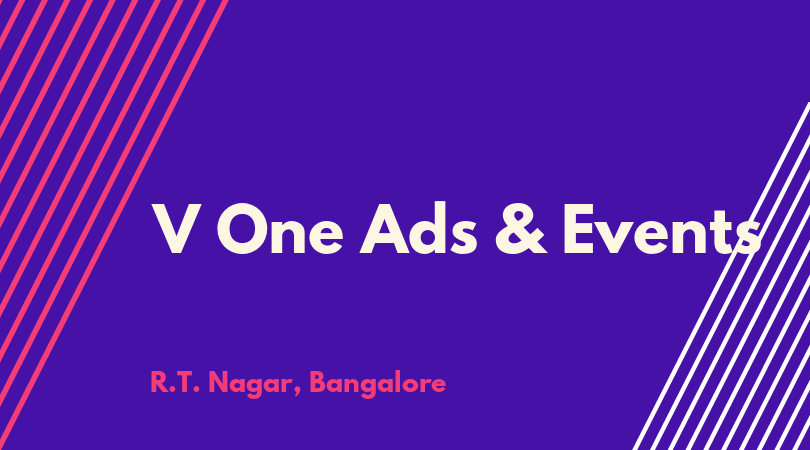 V One Ads & Events

R.T. Nagar, Bangalore